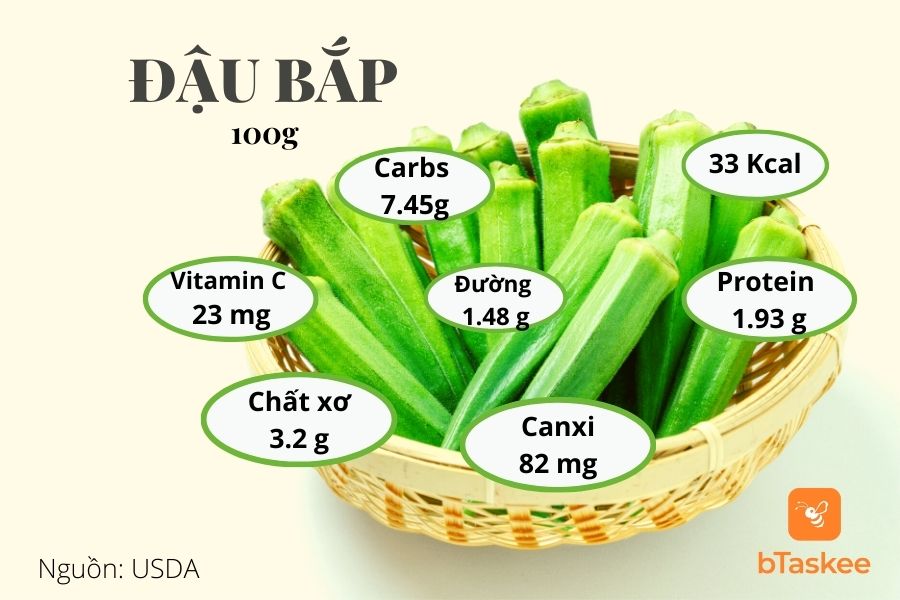 ĐẬU BẮP
100g

Carbs
7.45g

33 Kcal

Vitamin C
23 mg

Đường
1.48 g

Protein
1.93 g

Chất xơ
3.2 g

Canxi
82 mg

Nguồn: USDA

bTaskee